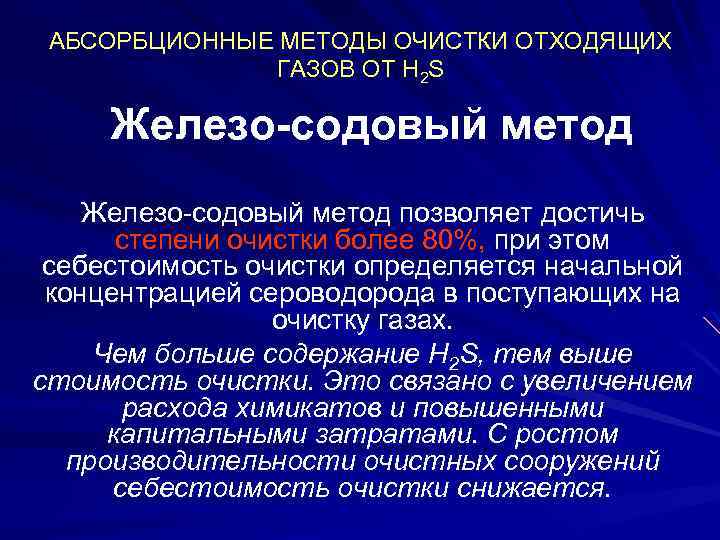 АБСОРБЦИОННЫЕ МЕТОДЫ ОЧИСТКИ ОТХОДЯЩИХ ГАЗОВ ОТ $H_2S$

Железо-содовый метод

Железо-содовый метод позволяет достичь степени очистки более 80%, при этом себестоимость очистки определяется начальной концентрацией сероводорода в поступающих на очистку газах.

Чем больше содержание $H_2S$, тем выше стоимость очистки. Это связано с увеличением расхода химикатов и повышенными капитальными затратами. С ростом производительности очистных сооружений себестоимость очистки снижается.